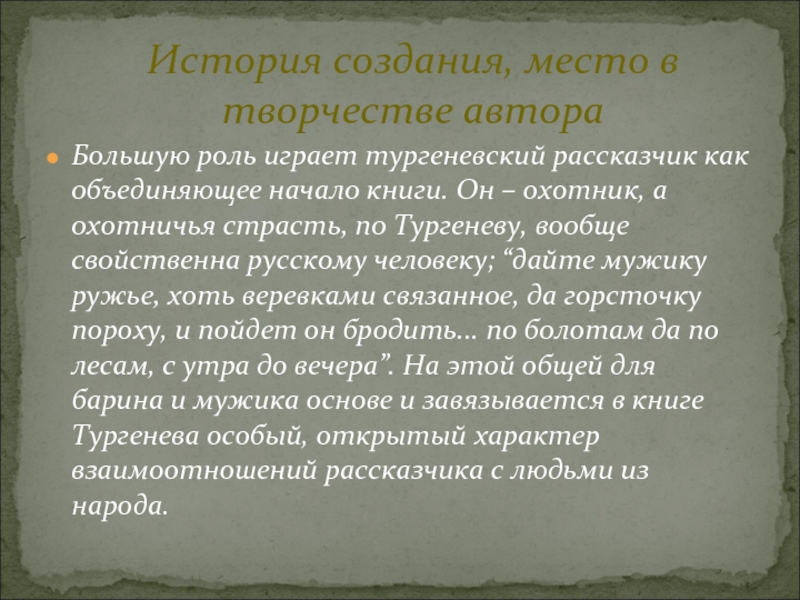 История создания, место в творчестве автора

Большую роль играет тургеневский рассказчик как объединяющее начало книги. Он – охотник, а охотничья страсть, по Тургеневу, вообще свойственна русскому человеку; “дайте мужику ружье, хоть веревками связанное, да горсточку пороху, и пойдет он бродить… по болотам да по лесам, с утра до вечера”. На этой общей для барина и мужика основе и завязывается в книге Тургенева особый, открытый характер взаимоотношений рассказчика с людьми из народа.